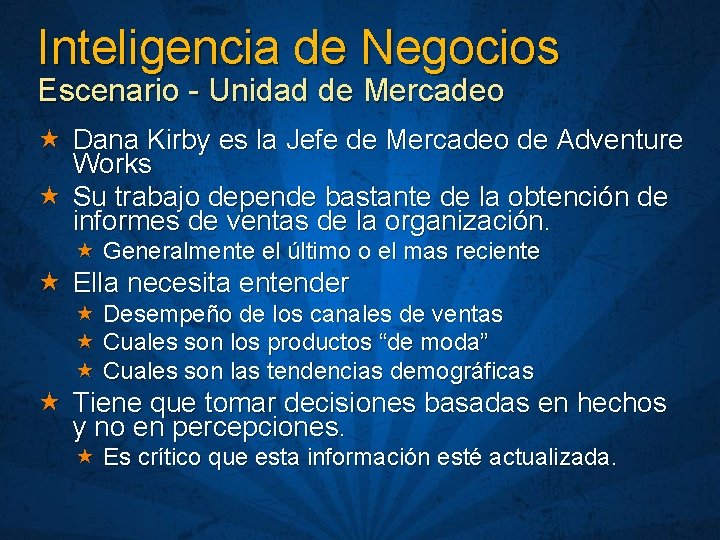 Inteligencia de Negocios
Escenario - Unidad de Mercadeo

★ Dana Kirby es la Jefe de Mercadeo de Adventure Works

★ Su trabajo depende bastante de la obtención de informes de ventas de la organización.

★ Generalmente el último o el mas reciente

★ Ella necesita entender

★ Desempeño de los canales de ventas

★ Cuales son los productos “de moda”

★ Cuales son las tendencias demográficas

★ Tiene que tomar decisiones basadas en hechos y no en percepciones.

★ Es crítico que esta información esté actualizada.